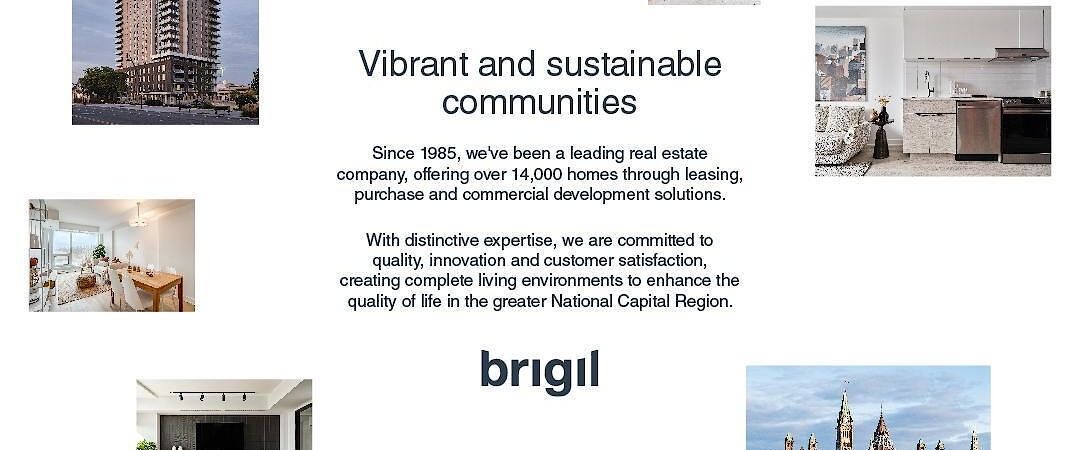 Vibrant and sustainable communities

Since 1985, we've been a leading real estate company, offering over 14,000 homes through leasing, purchase and commercial development solutions.

With distinctive expertise, we are committed to quality, innovation and customer satisfaction, creating complete living environments to enhance the quality of life in the greater National Capital Region.

brigil